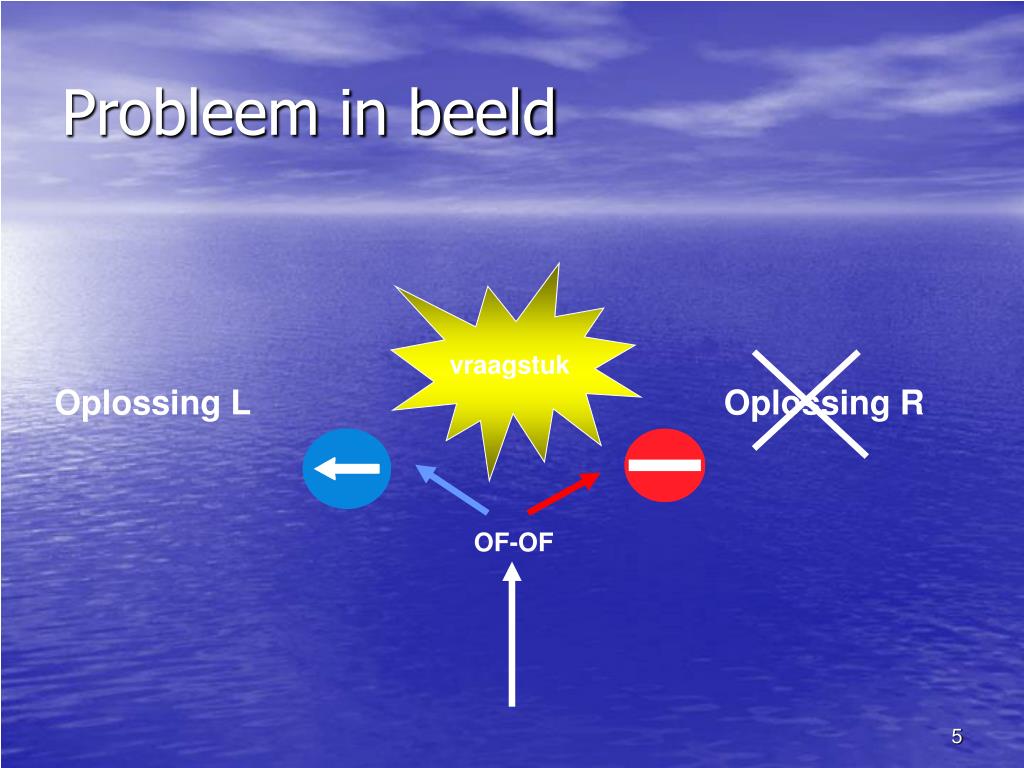 Probleem in beeld

vraagstuk

Oplossing L

Oplossing R

OF-OF

5